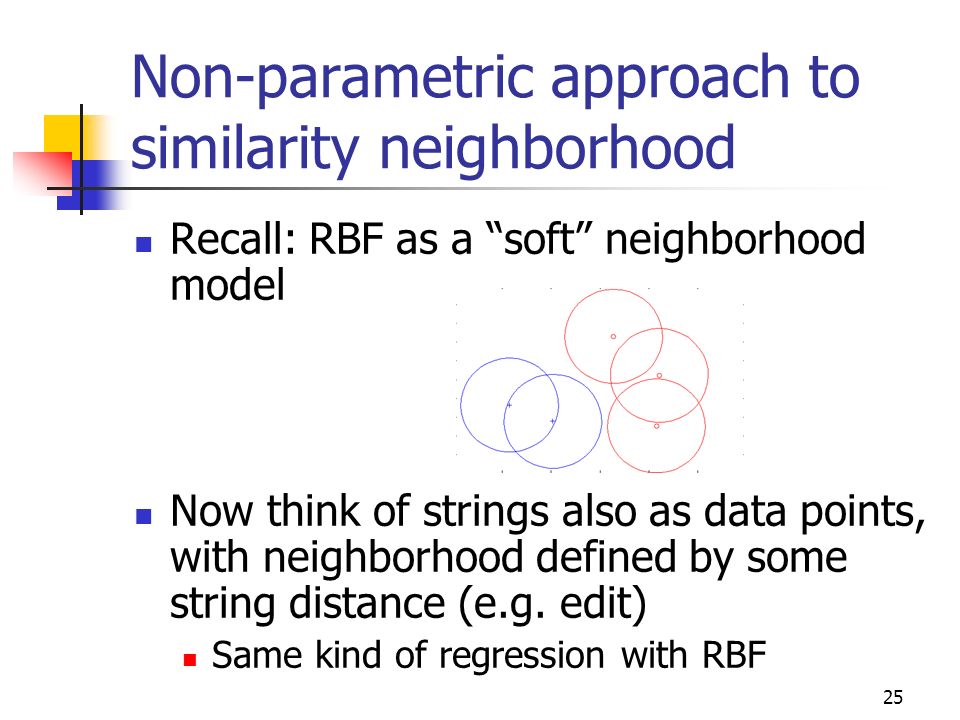 Non-parametric approach to similarity neighborhood

Recall: RBF as a “soft” neighborhood model

Now think of strings also as data points, with neighborhood defined by some string distance (e.g. edit)

Same kind of regression with RBF

25